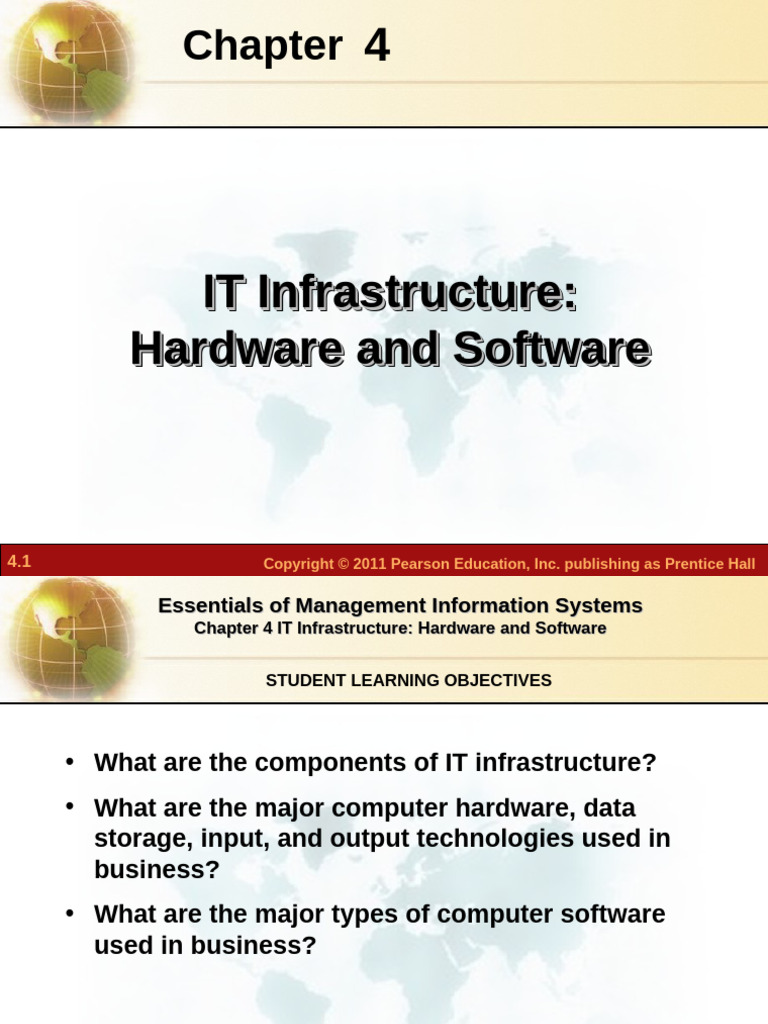 Chapter 4

IT Infrastructure:
Hardware and Software

4.1

Copyright © 2011 Pearson Education, Inc. publishing as Prentice Hall

Essentials of Management Information Systems
Chapter 4 IT Infrastructure: Hardware and Software

STUDENT LEARNING OBJECTIVES

• What are the components of IT infrastructure?

• What are the major computer hardware, data storage, input, and output technologies used in business?

• What are the major types of computer software used in business?